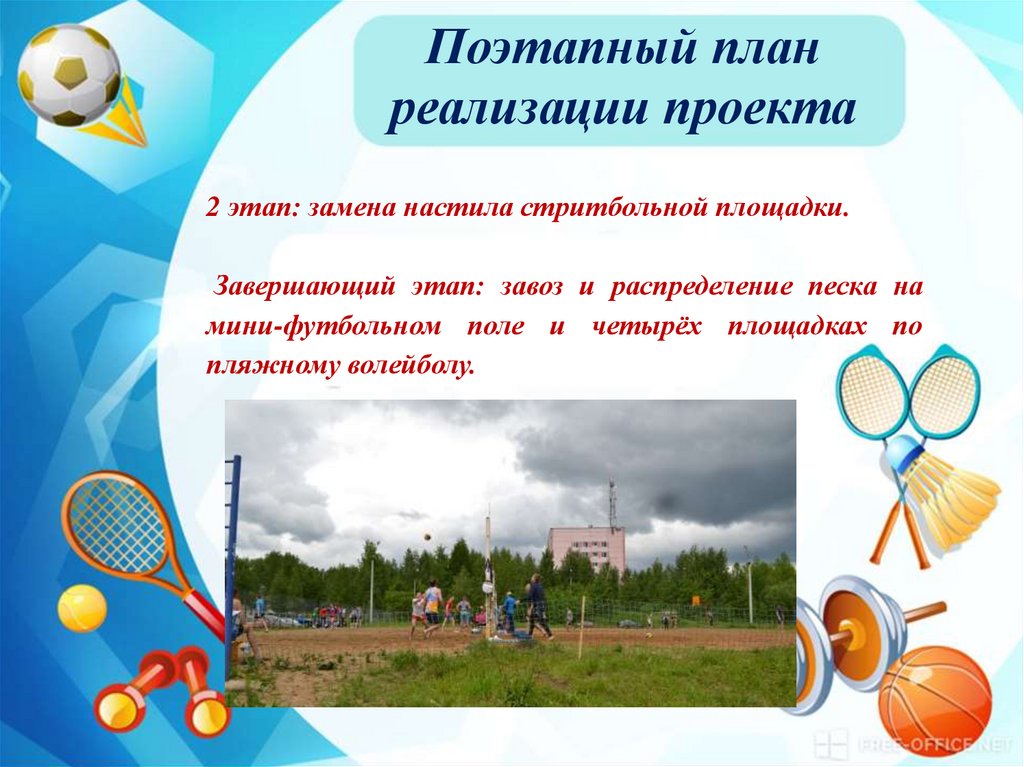 Поэтапный план реализации проекта

2 этап: замена настила стритбольной площадки.

Завершающий этап: завоз и распределение песка на мини-футбольном поле и четырёх площадках по пляжному волейболу.

FREE-OFFICE.NET